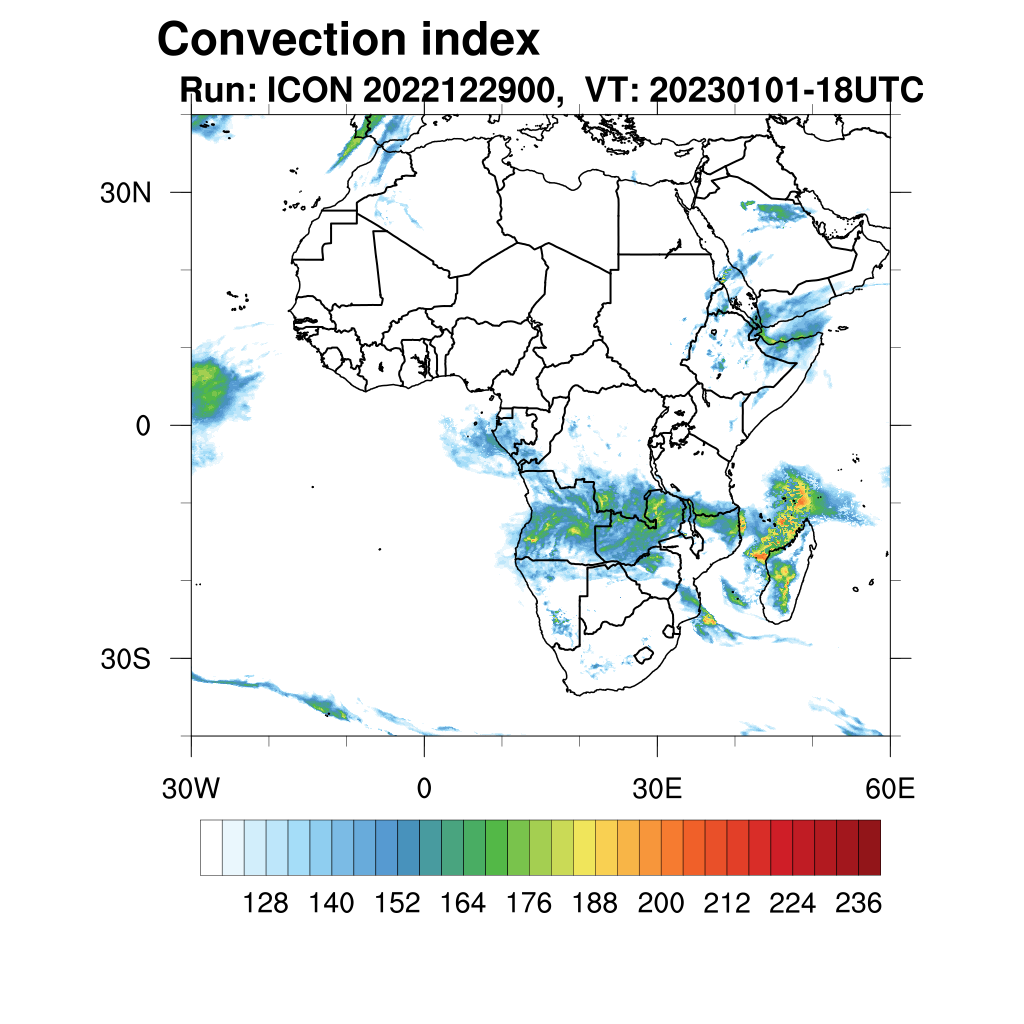 Convection index
Run: ICON 2022122900, VT: 20230101-18UTC

30N
0
30S
30W
0
30E
60E

128 140 152 164 176 188 200 212 224 236